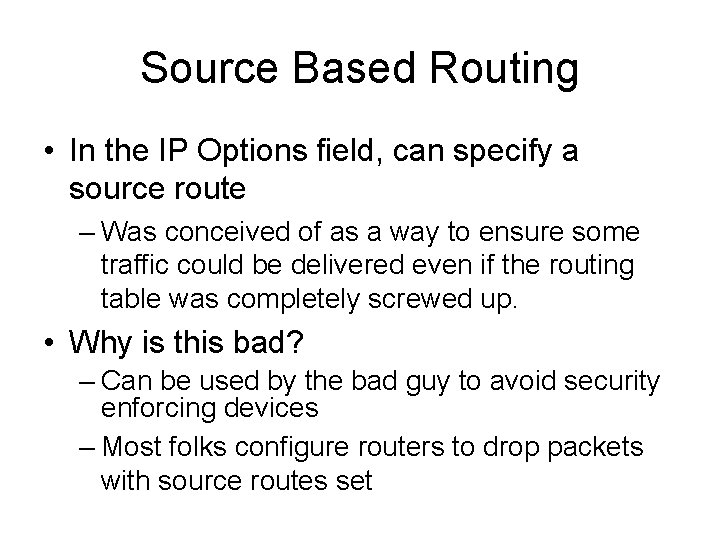 Source Based Routing

• In the IP Options field, can specify a source route

– Was conceived of as a way to ensure some traffic could be delivered even if the routing table was completely screwed up.

• Why is this bad?

– Can be used by the bad guy to avoid security enforcing devices

– Most folks configure routers to drop packets with source routes set